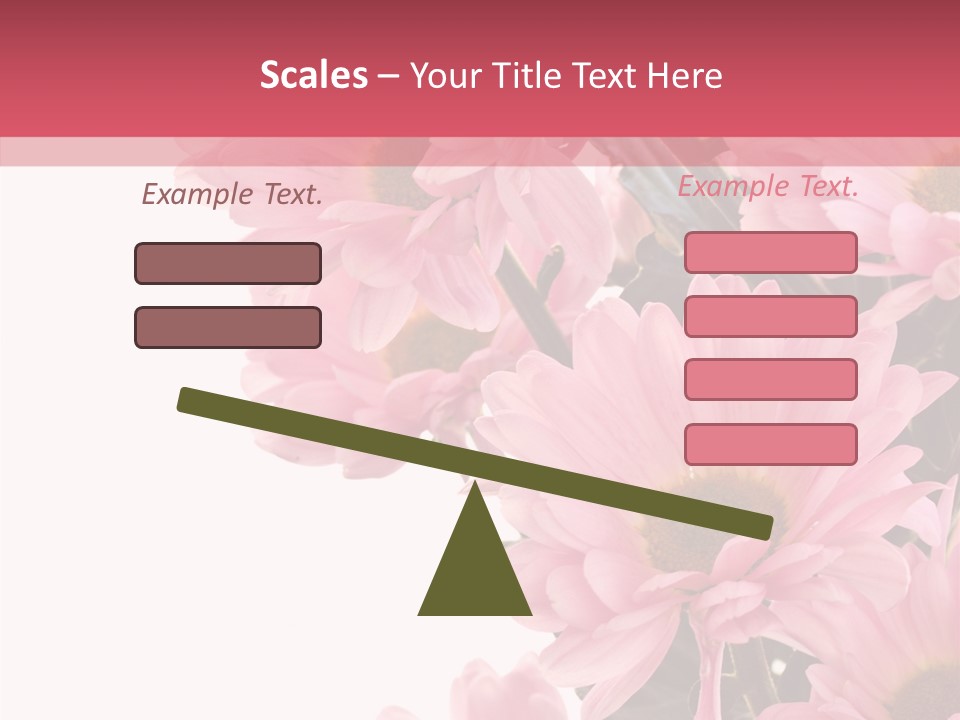 Scales – Your Title Text Here

Example Text.

Example Text.